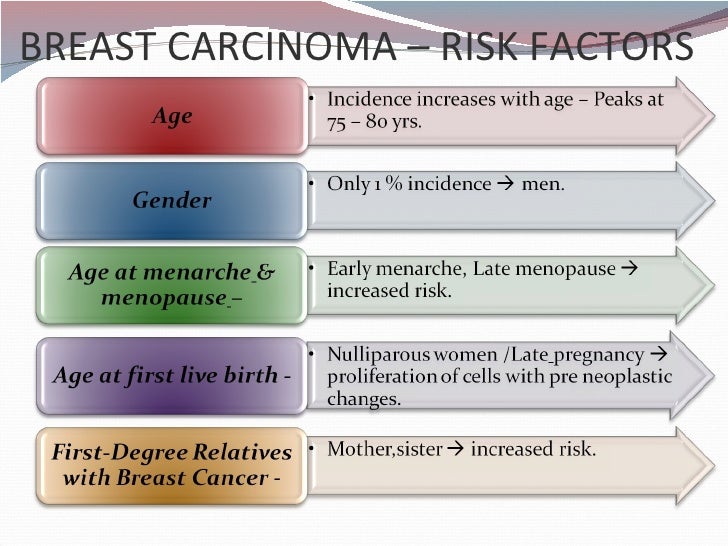 BREAST CARCINOMA – RISK FACTORS

Age

• Incidence increases with age – Peaks at 75 – 80 yrs.

Gender

• Only 1 % incidence → men.

Age at menarche & menopause –

• Early menarche, Late menopause → increased risk.

Age at first live birth -

• Nulliparous women /Late pregnancy → proliferation of cells with pre neoplastic changes.

First-Degree Relatives with Breast Cancer -

• Mother,sister → increased risk.